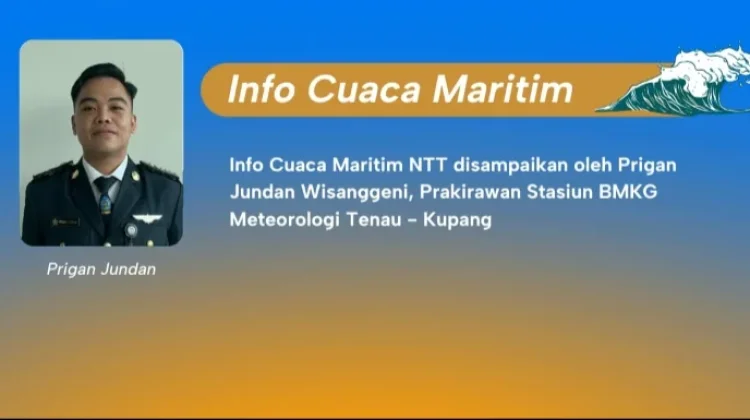 Info Cuaca Maritim

Info Cuaca Maritim NTT disampaikan oleh Prigan Jundan Wisanggeni, Prakirawan Stasiun BMKG Meteorologi Tenau - Kupang

Prigan Jundan